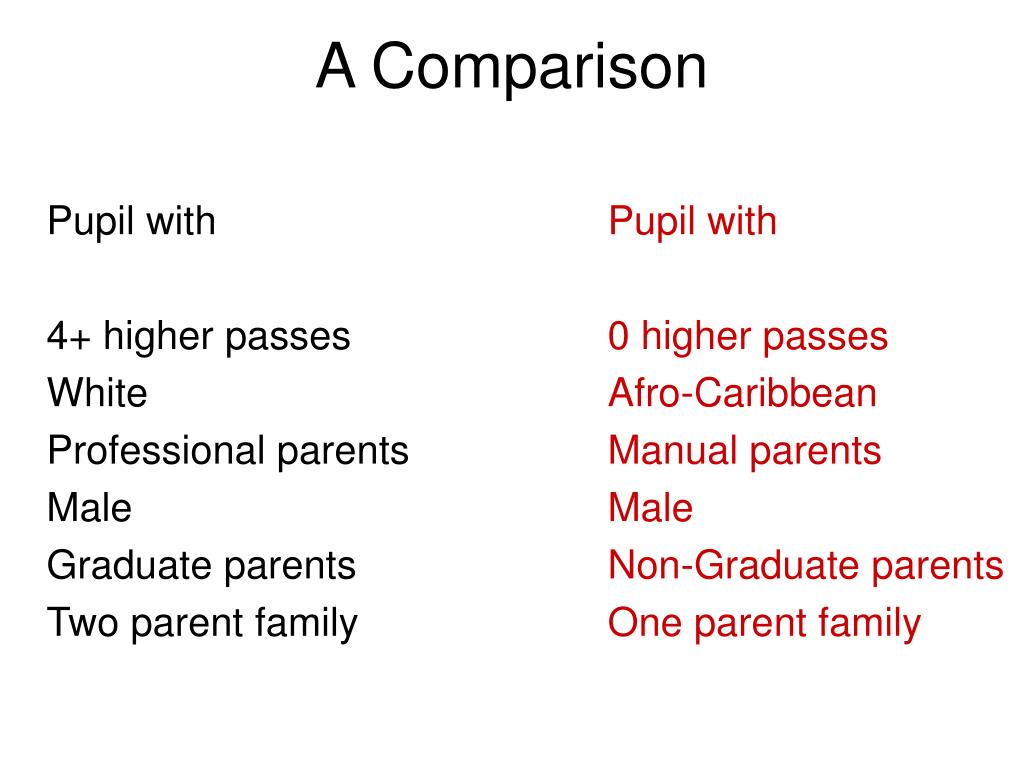 A Comparison

Pupil with

4+ higher passes
White
Professional parents
Male
Graduate parents
Two parent family

Pupil with

0 higher passes
Afro-Caribbean
Manual parents
Male
Non-Graduate parents
One parent family